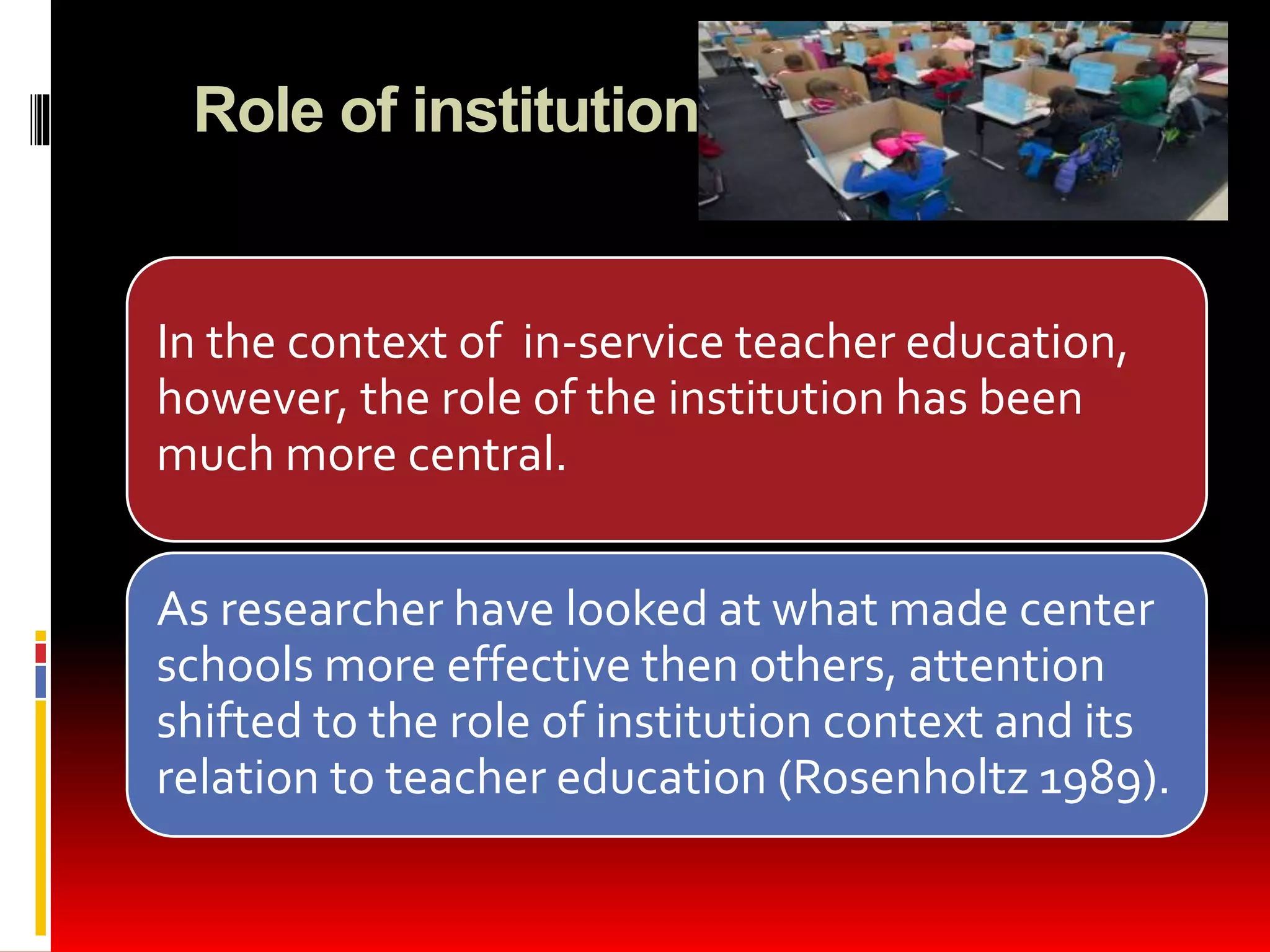 Role of institution

In the context of in-service teacher education, however, the role of the institution has been much more central.

As researcher have looked at what made center schools more effective then others, attention shifted to the role of institution context and its relation to teacher education (Rosenholtz 1989).